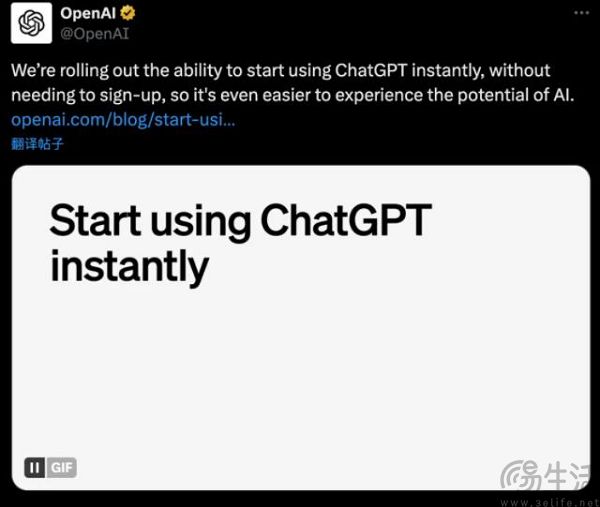 OpenAI
@OpenAI

We're rolling out the ability to start using ChatGPT instantly, without needing to sign-up, so it's even easier to experience the potential of AI. openai.com/blog/start-usi...
翻译帖子

Start using ChatGPT instantly

GIF

牛活
www.3elife.net